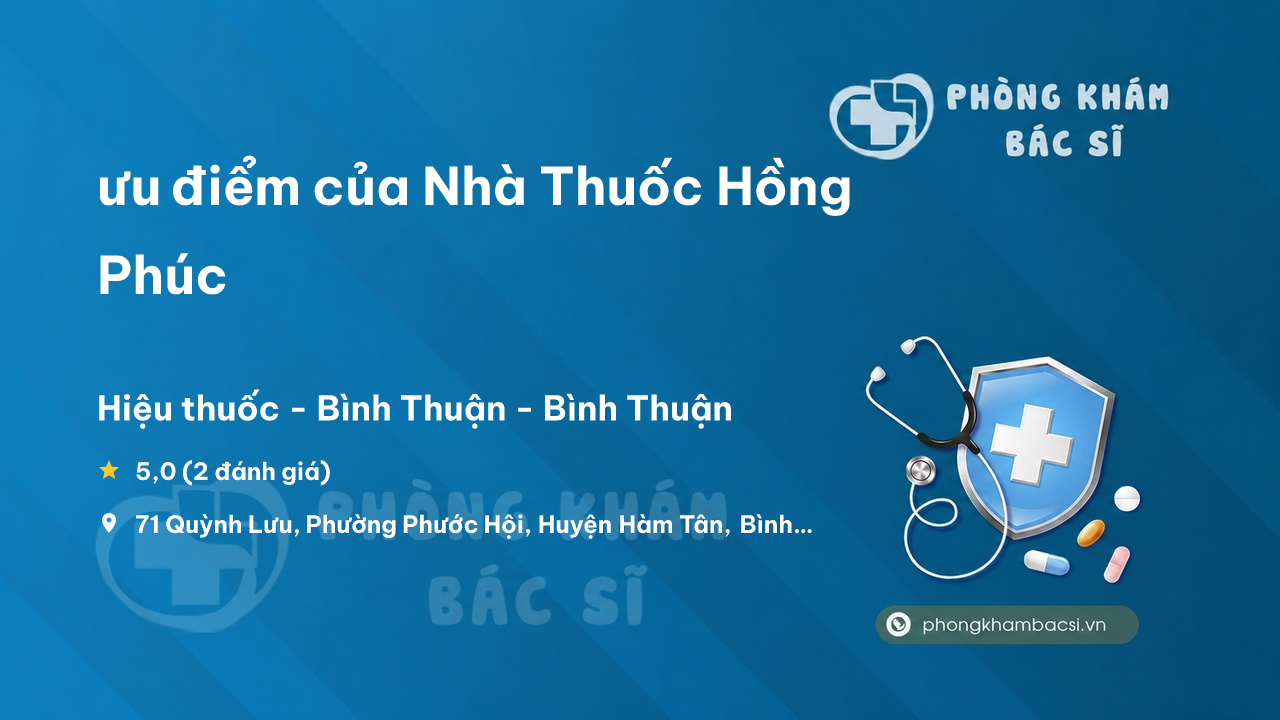 PHÒNG KHÁM BÁC SĨ

ưu điểm của Nhà Thuốc Hồng Phúc

Hiệu thuốc - Bình Thuận - Bình Thuận

5,0 (2 đánh giá)

71 Quỳnh Lưu, Phường Phước Hội, Huyện Hàm Tân, Bình...

PHÒNG KHÁM BÁC SĨ

phongkhambacsi.vn